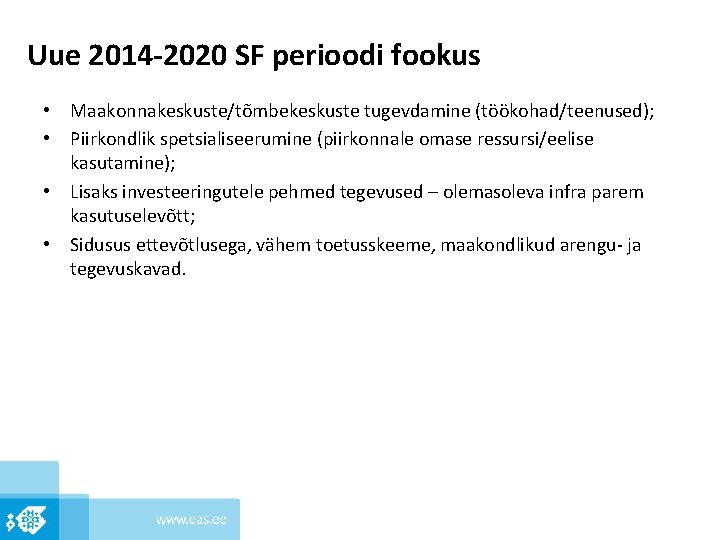 Uue 2014-2020 SF perioodi fookus

• Maakonnakeskuste/tõmbekeskuste tugevdamine (töökohad/teenused);
• Piirkondlik spetsialiseerumine (piirkonnale omase ressursi/eelise kasutamine);
• Lisaks investeeringutele pehmed tegevused – olemasoleva infra parem kasutuselevõtt;
• Sidusus ettevõtlusega, vähem toetusskeeme, maakondlikud arengu- ja tegevuskavad.

www.eas.ee